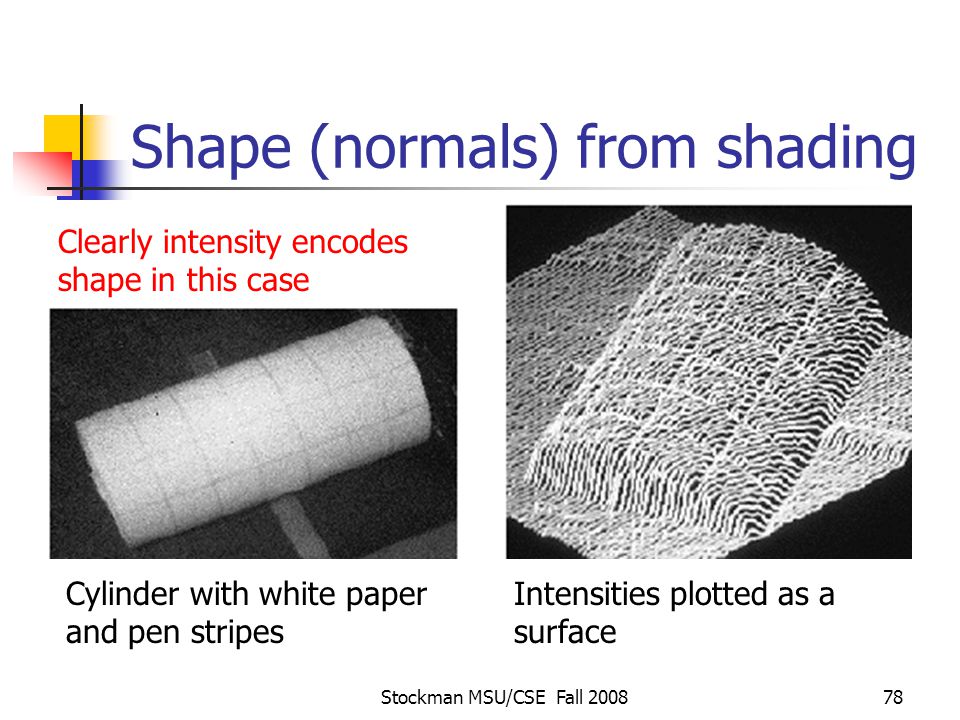 Shape (normals) from shading

Clearly intensity encodes shape in this case

Cylinder with white paper and pen stripes

Intensities plotted as a surface

Stockman MSU/CSE Fall 2008

78